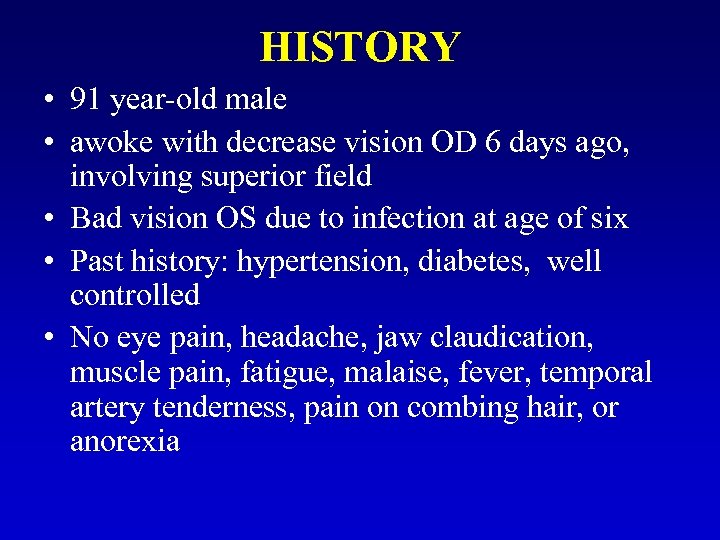 HISTORY

• 91 year-old male
• awoke with decrease vision OD 6 days ago, involving superior field
• Bad vision OS due to infection at age of six
• Past history: hypertension, diabetes, well controlled
• No eye pain, headache, jaw claudication, muscle pain, fatigue, malaise, fever, temporal artery tenderness, pain on combing hair, or anorexia